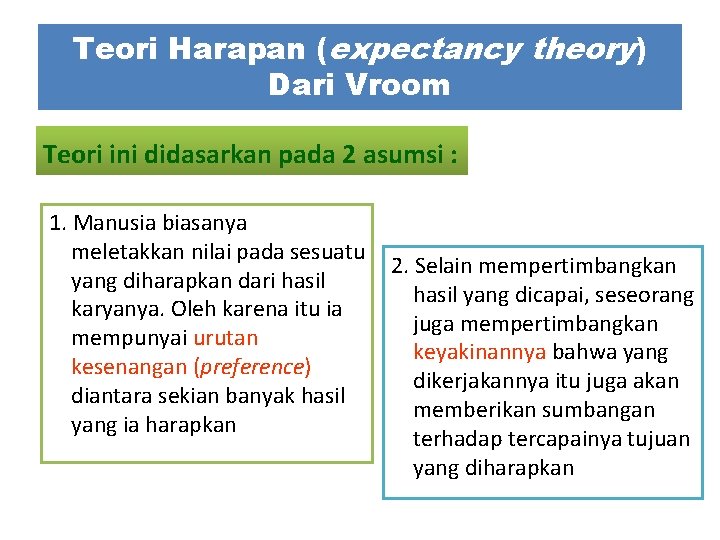 Teori Harapan (expectancy theory) Dari Vroom

Teori ini didasarkan pada 2 asumsi :

1. Manusia biasanya meletakkan nilai pada sesuatu yang diharapkan dari hasil karyanya. Oleh karena itu ia mempunyai urutan kesenangan (preference) diantara sekian banyak hasil yang ia harapkan

2. Selain mempertimbangkan hasil yang dicapai, seseorang juga mempertimbangkan keyakinannya bahwa yang dikerjakannya itu juga akan memberikan sumbangan terhadap tercapainya tujuan yang diharapkan